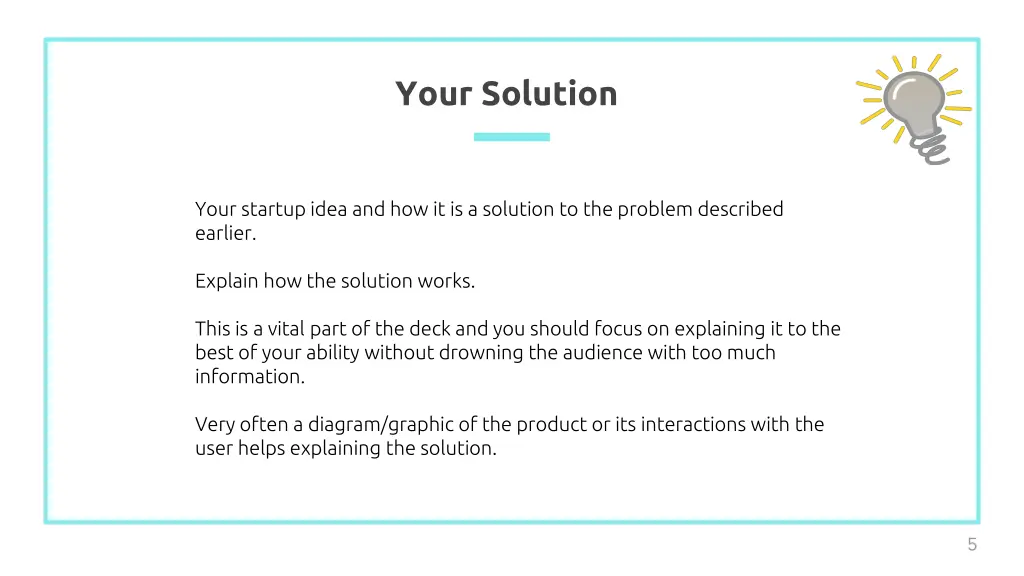 Your Solution

Your startup idea and how it is a solution to the problem described earlier.

Explain how the solution works.

This is a vital part of the deck and you should focus on explaining it to the best of your ability without drowning the audience with too much information.

Very often a diagram/graphic of the product or its interactions with the user helps explaining the solution.

5